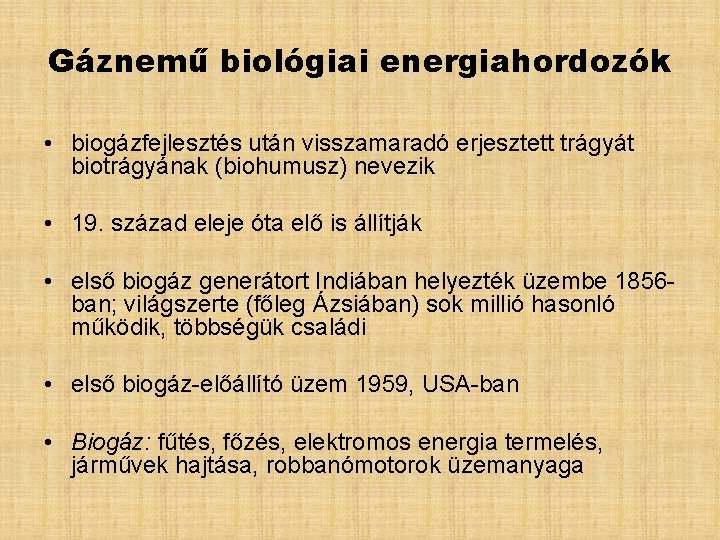 Gáznemű biológiai energiahordozók

• biogázfejlesztés után visszamaradó erjesztett trágyát biotrágyának (biohumusz) nevezik

• 19. század eleje óta elő is állítják

• első biogáz generátort Indiában helyezték üzembe 1856-ban; világszerte (főleg Ázsiában) sok millió hasonló működik, többségük családi

• első biogáz-előállító üzem 1959, USA-ban

• Biogáz: fűtés, főzés, elektromos energia termelés, járművek hajtása, robbanómotorok üzemanyaga